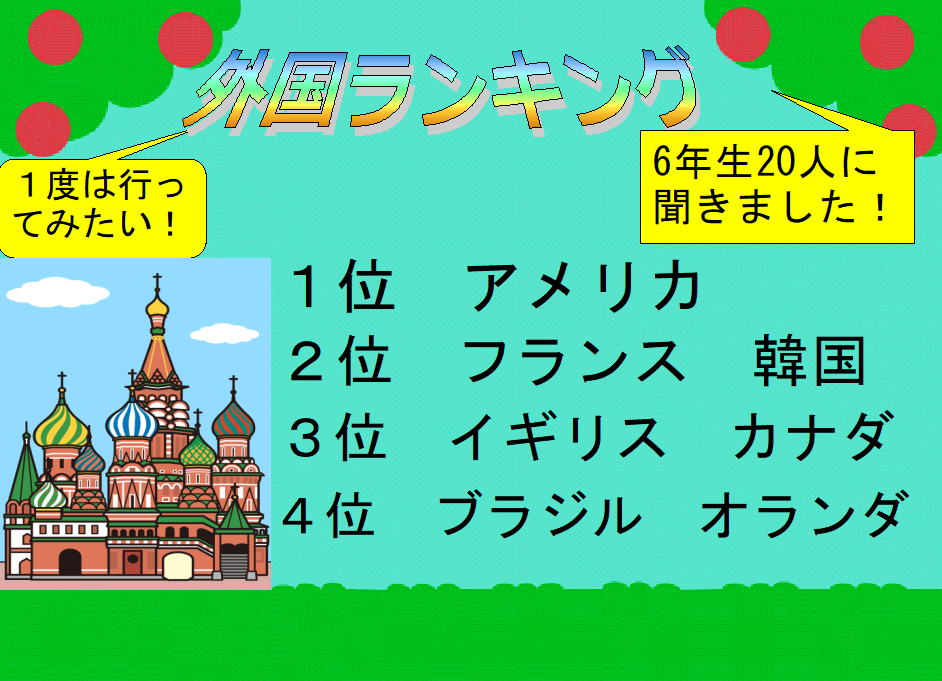 外国ランキング

１度は行ってみたい！

6年生20人に聞きました！

１位　アメリカ
２位　フランス　韓国
３位　イギリス　カナダ
４位　ブラジル　オランダ